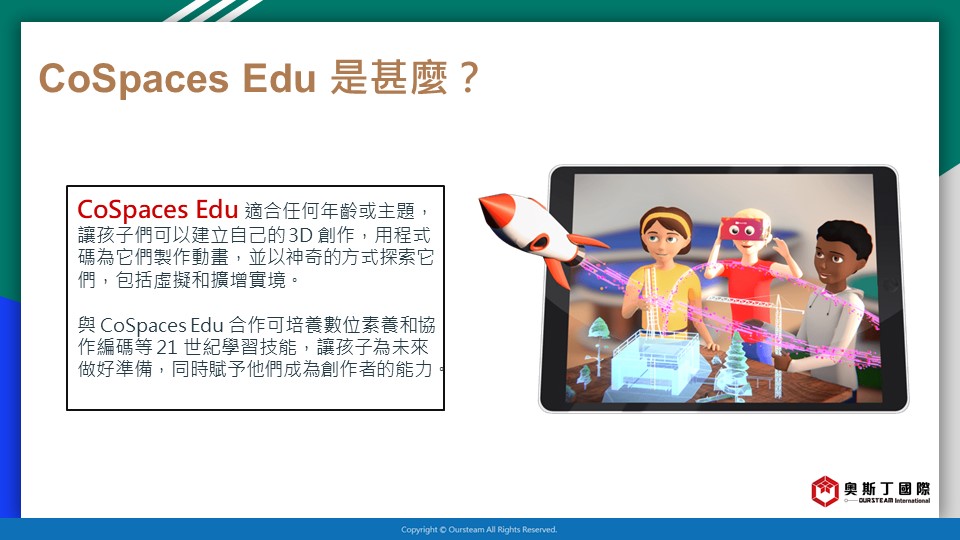 CoSpaces Edu 是甚麼？

CoSpaces Edu 適合任何年齡或主題，讓孩子們可以建立自己的3D 創作，用程式碼為它們製作動畫，並以神奇的方式探索它們，包括虛擬和擴增實境。

與 CoSpaces Edu 合作可培養數位素養和協作編碼等 21 世紀學習技能，讓孩子為未來做好準備，同時賦予他們成為創作者的能力。

奧斯丁國際
OURSTEAM International

Copyright © Oursteam All Rights Reserved.